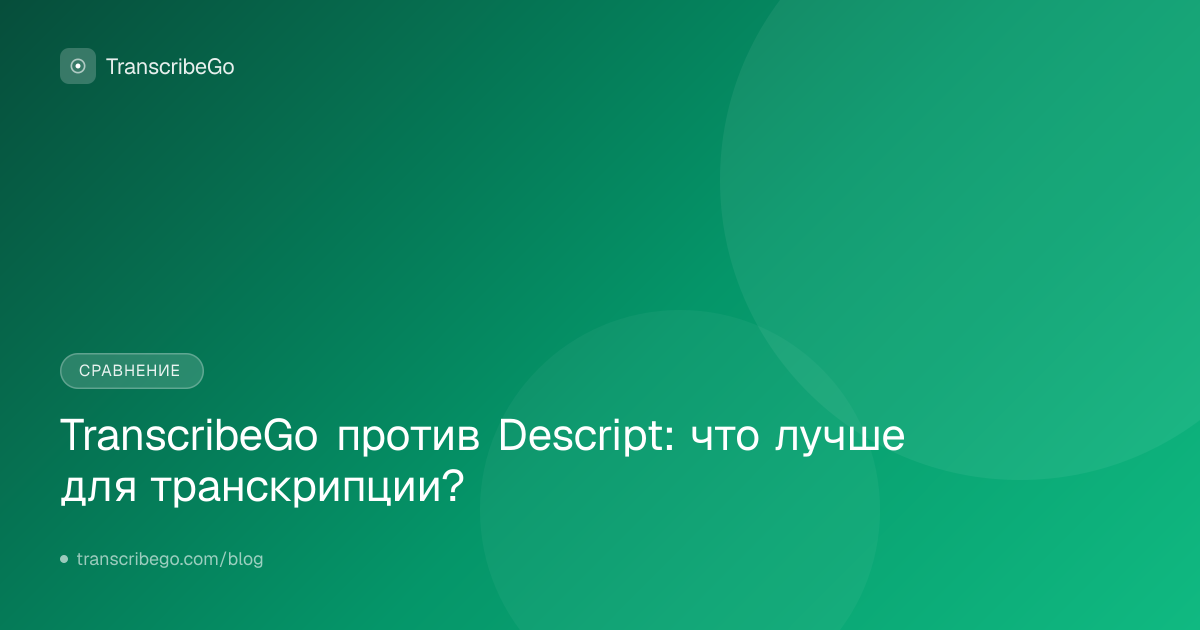 TranscribeGo

СРАВНЕНИЕ

TranscribeGo против Descript: что лучше для транскрипции?

transcribego.com/blog